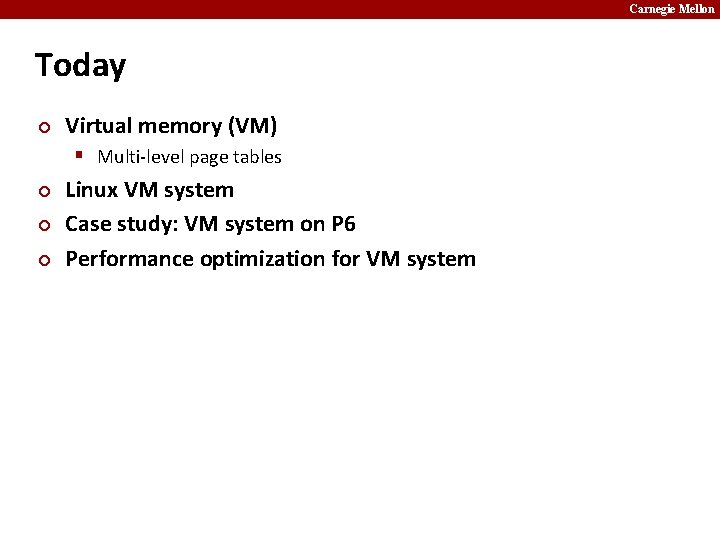 Carnegie Mellon

Today

Virtual memory (VM)

Multi-level page tables

Linux VM system

Case study: VM system on P6

Performance optimization for VM system